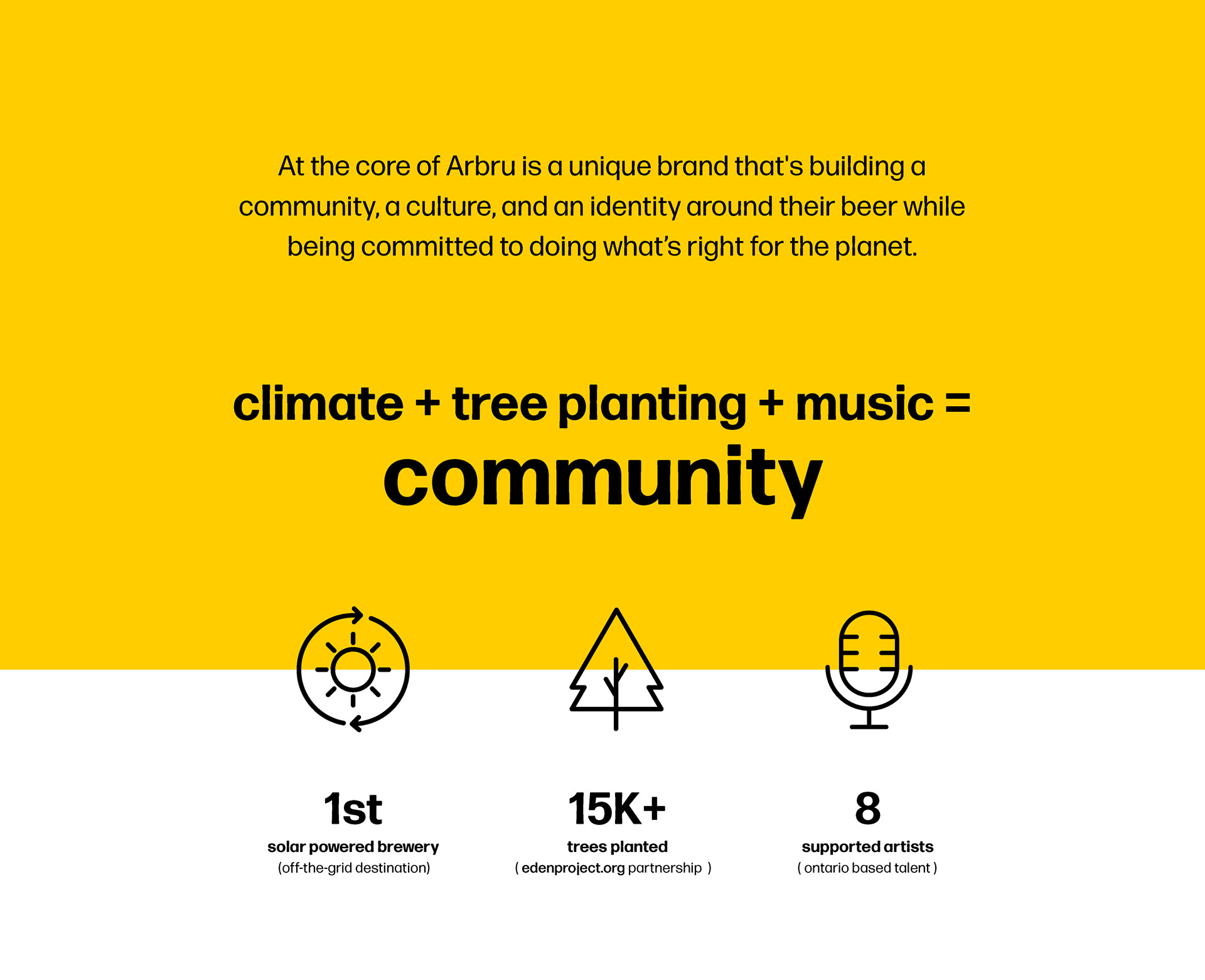 At the core of Arbru is a unique brand that's building a community, a culture, and an identity around their beer while being committed to doing what's right for the planet.

climate + tree planting + music =
community

1st
solar powered brewery
(off-the-grid destination)

15K+
trees planted
( edenproject.org partnership )

8
supported artists
( ontario based talent )